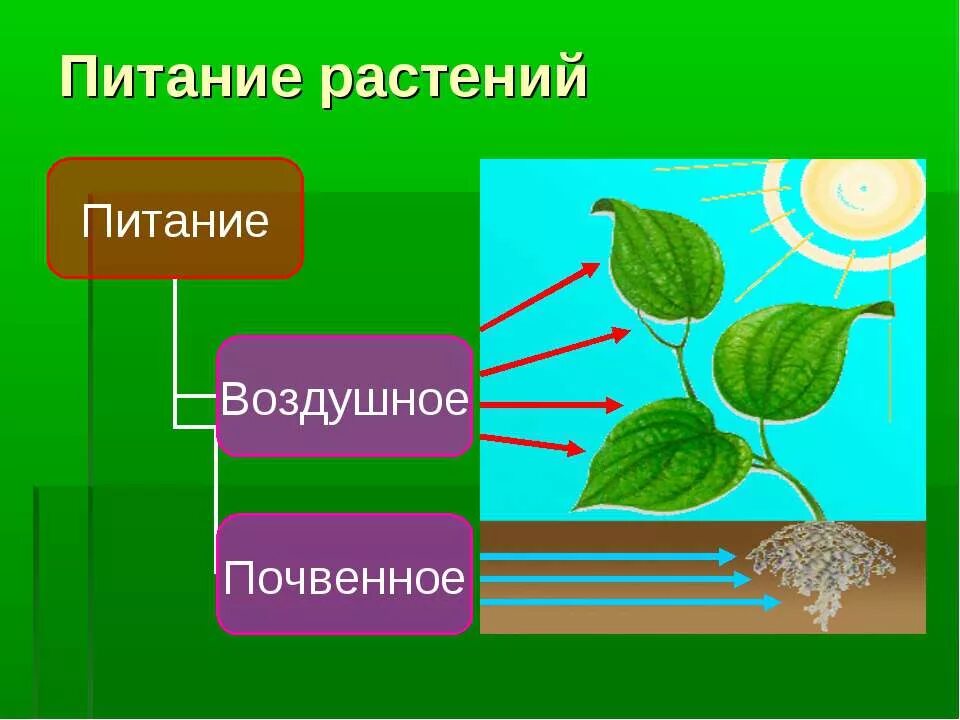 Питание растений

Питание

Воздушное

Почвенное